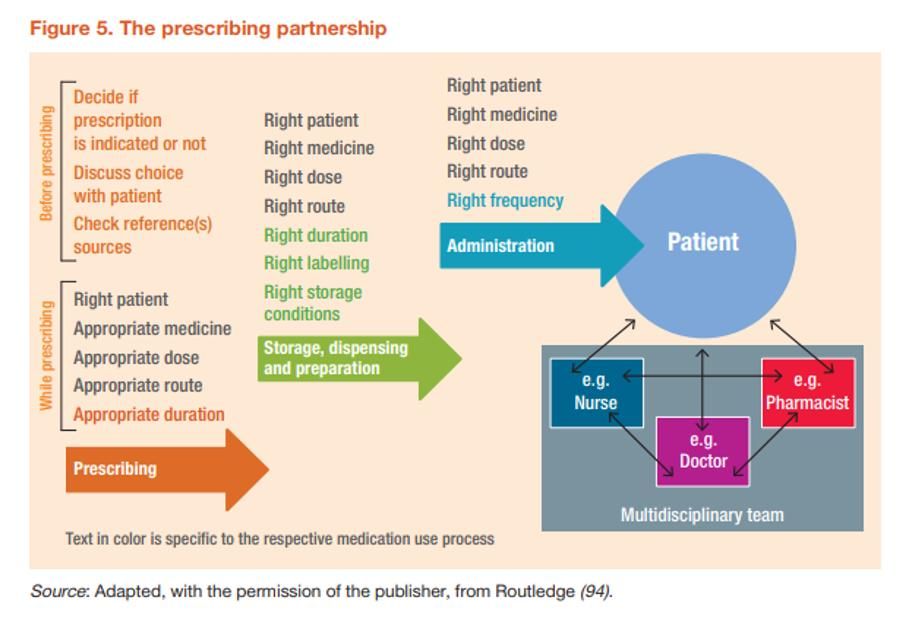 Figure 5. The prescribing partnership

Before prescribing

Decide if prescription is indicated or not

Discuss choice with patient

Check reference(s) sources

While prescribing

Right patient

Appropriate medicine

Appropriate dose

Appropriate route

Appropriate duration

Prescribing

Right patient

Right medicine

Right dose

Right route

Right duration

Right labelling

Right storage conditions

Storage, dispensing and preparation

Right patient

Right medicine

Right dose

Right route

Right frequency

Administration

Patient

e.g. Nurse

e.g. Pharmacist

e.g. Doctor

Multidisciplinary team

Text in color is specific to the respective medication use process

Source: Adapted, with the permission of the publisher, from Routledge (94).